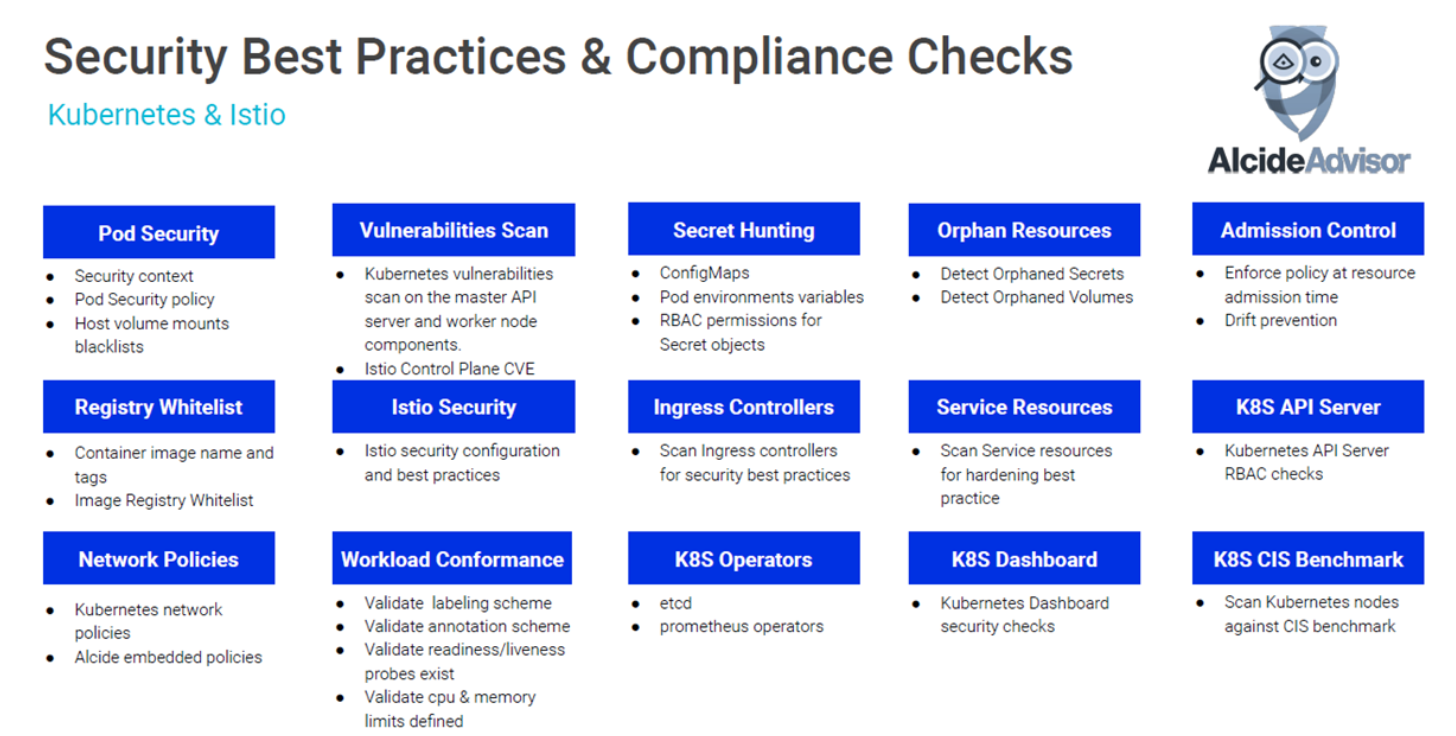 Security Best Practices & Compliance Checks

Kubernetes & Istio

AlcideAdvisor

Pod Security
- Security context
- Pod Security policy
- Host volume mounts blacklists

Vulnerabilities Scan
- Kubernetes vulnerabilities scan on the master API server and worker node components.
- Istio Control Plane CVE

Secret Hunting
- ConfigMaps
- Pod environments variables
- RBAC permissions for Secret objects

Orphan Resources
- Detect Orphaned Secrets
- Detect Orphaned Volumes

Admission Control
- Enforce policy at resource admission time
- Drift prevention

Registry Whitelist
- Container image name and tags
- Image Registry Whitelist

Istio Security
- Istio security configuration and best practices

Ingress Controllers
- Scan Ingress controllers for security best practices

Service Resources
- Scan Service resources for hardening best practice

K8S API Server
- Kubernetes API Server RBAC checks

Network Policies
- Kubernetes network policies
- Alcide embedded policies

Workload Conformance
- Validate labeling scheme
- Validate annotation scheme
- Validate readiness/liveness probes exist
- Validate cpu & memory limits defined

K8S Operators
- etcd
- prometheus operators

K8S Dashboard
- Kubernetes Dashboard security checks

K8S CIS Benchmark
- Scan Kubernetes nodes against CIS benchmark